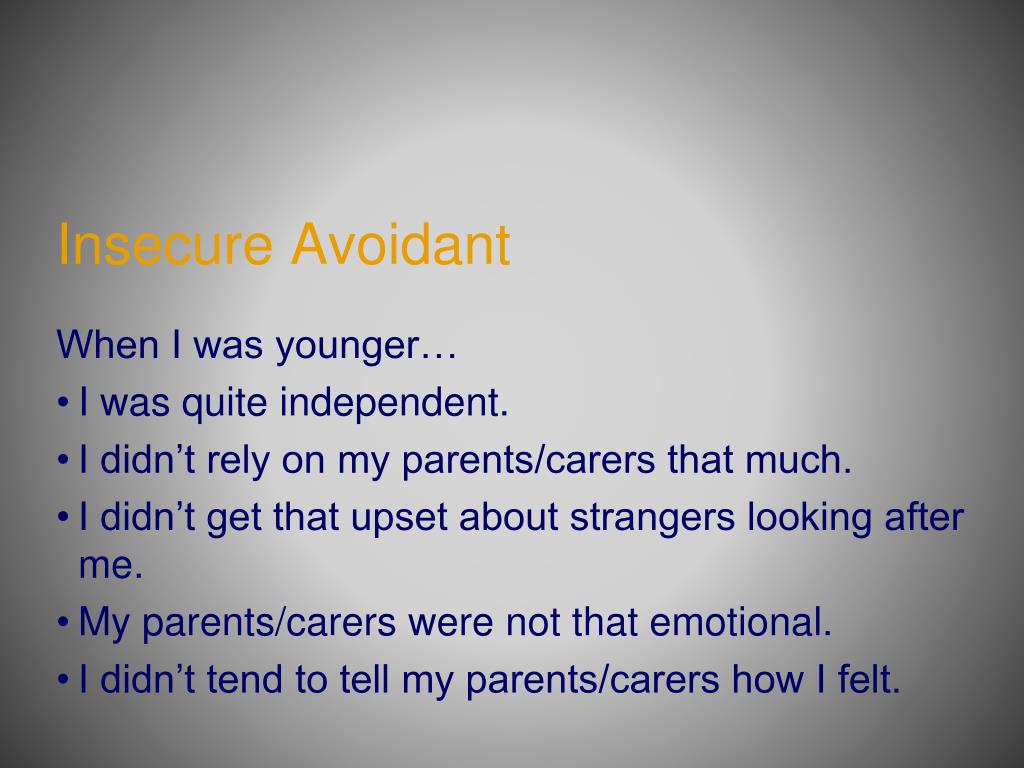 Insecure Avoidant

When I was younger…

• I was quite independent.
• I didn’t rely on my parents/carers that much.
• I didn’t get that upset about strangers looking after me.
• My parents/carers were not that emotional.
• I didn’t tend to tell my parents/carers how I felt.